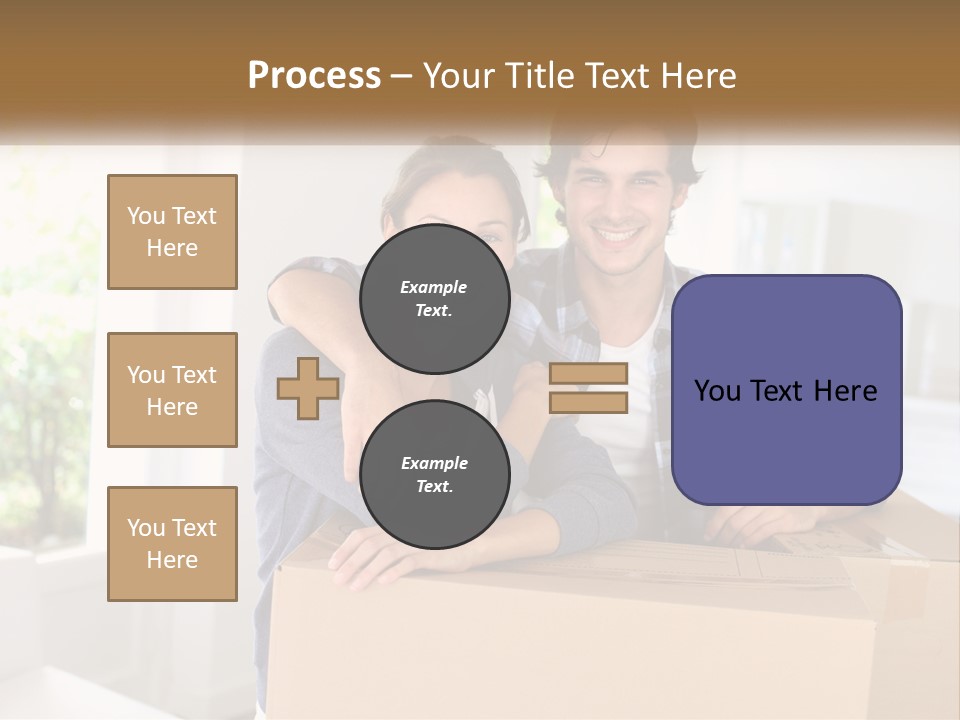 Process – Your Title Text Here

You Text Here

You Text Here

You Text Here

Example Text.

Example Text.

You Text Here